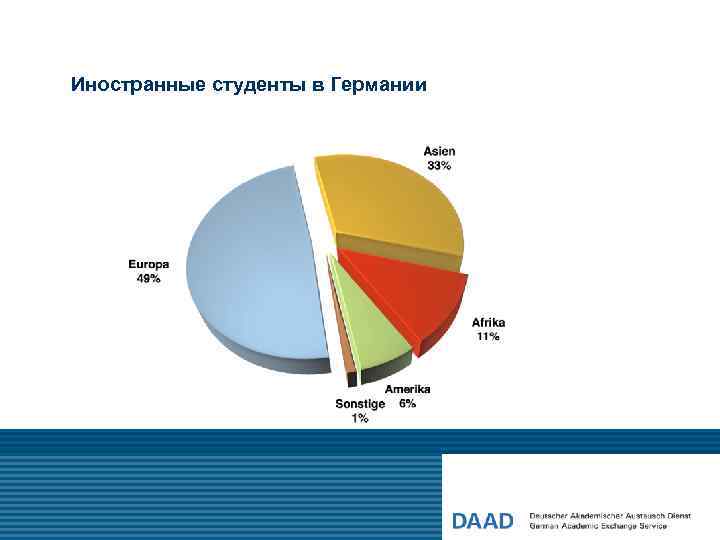 Иностранные студенты в Германии

Asien
33%

Europa
49%

Afrika
11%

Amerika
6%

Sonstige
1%

DAAD Deutscher Akademischer Austausch Dienst
German Academic Exchange Service